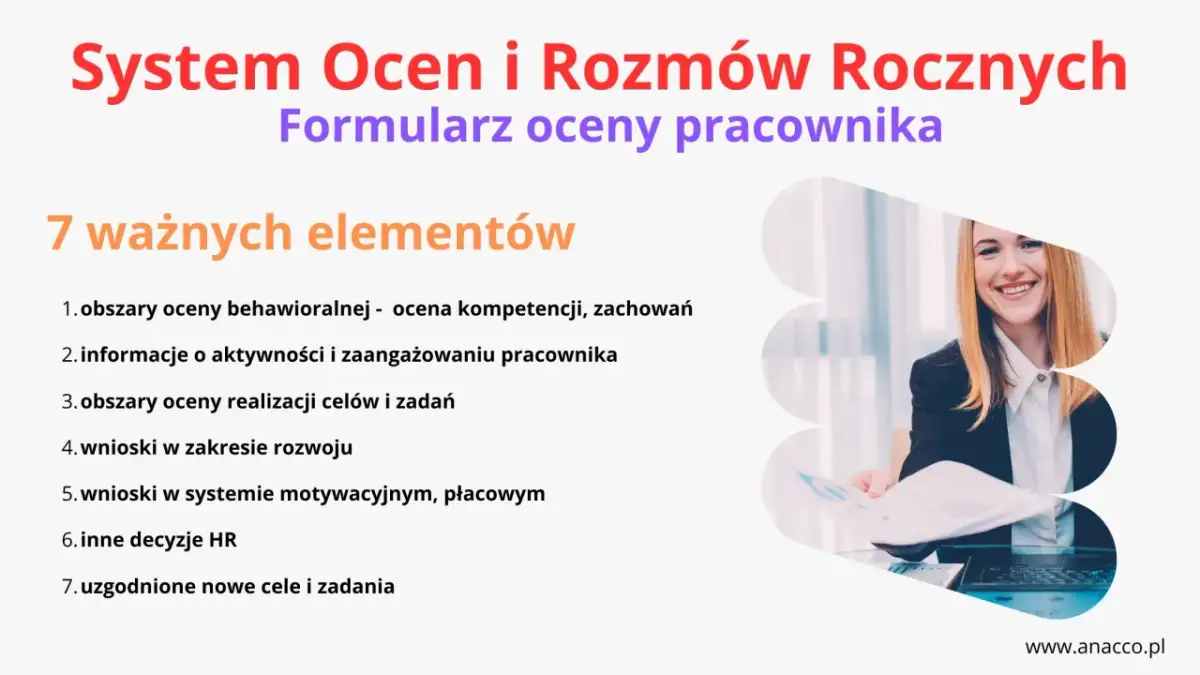 System Ocen i Rozmów Rocznych
Formularz oceny pracownika

7 ważnych elementów

1. obszary oceny behawioralnej - ocena kompetencji, zachowań
2. informacje o aktywności i zaangażowaniu pracownika
3. obszary oceny realizacji celów i zadań
4. wnioski w zakresie rozwoju
5. wnioski w systemie motywacyjnym, płacowym
6. inne decyzje HR
7. uzgodnione nowe cele i zadania

www.anacco.pl